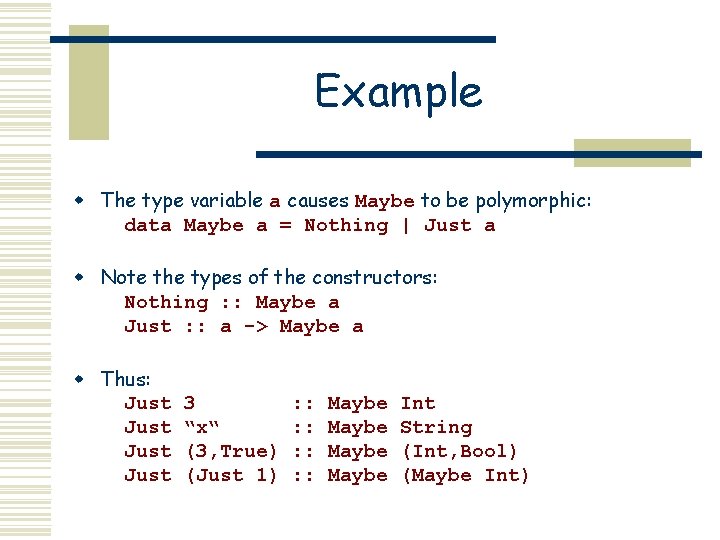 Example

The type variable a causes Maybe to be polymorphic:
data Maybe a = Nothing | Just a

Note the types of the constructors:
Nothing :: Maybe a
Just :: a -> Maybe a

Thus:
Just 3 :: Maybe Int
Just “x“ :: Maybe String
Just (3,True) :: Maybe (Int,Bool)
Just (Just 1) :: Maybe (Maybe Int)